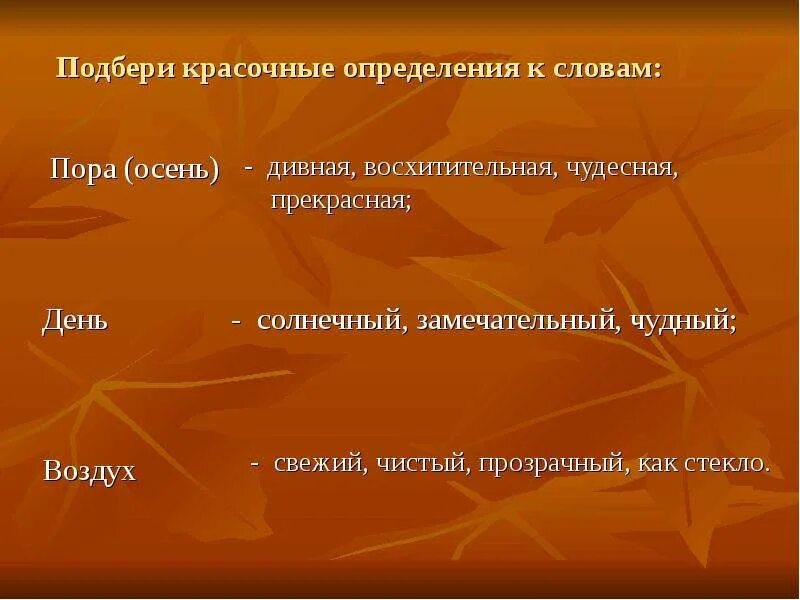 Подбери красочные определения к словам:

Пора (осень) - дивная, восхитительная, чудесная, прекрасная;

День - солнечный, замечательный, чудный;

Воздух - свежий, чистый, прозрачный, как стекло.